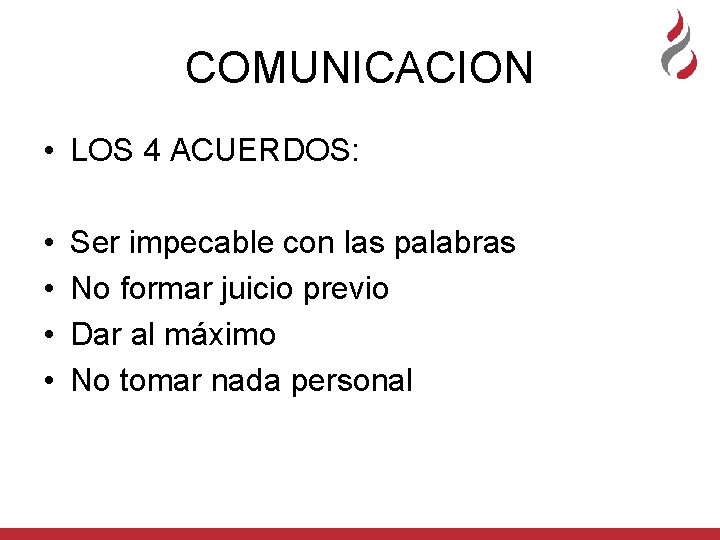 COMUNICACION

• LOS 4 ACUERDOS:

• Ser impecable con las palabras
• No formar juicio previo
• Dar al máximo
• No tomar nada personal